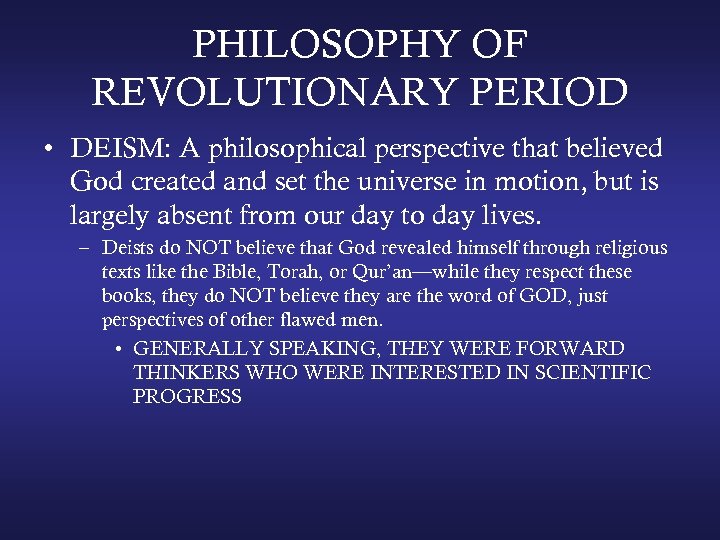 PHILOSOPHY OF REVOLUTIONARY PERIOD

• DEISM: A philosophical perspective that believed God created and set the universe in motion, but is largely absent from our day to day lives.

– Deists do NOT believe that God revealed himself through religious texts like the Bible, Torah, or Qur'an—while they respect these books, they do NOT believe they are the word of GOD, just perspectives of other flawed men.

• GENERALLY SPEAKING, THEY WERE FORWARD THINKERS WHO WERE INTERESTED IN SCIENTIFIC PROGRESS